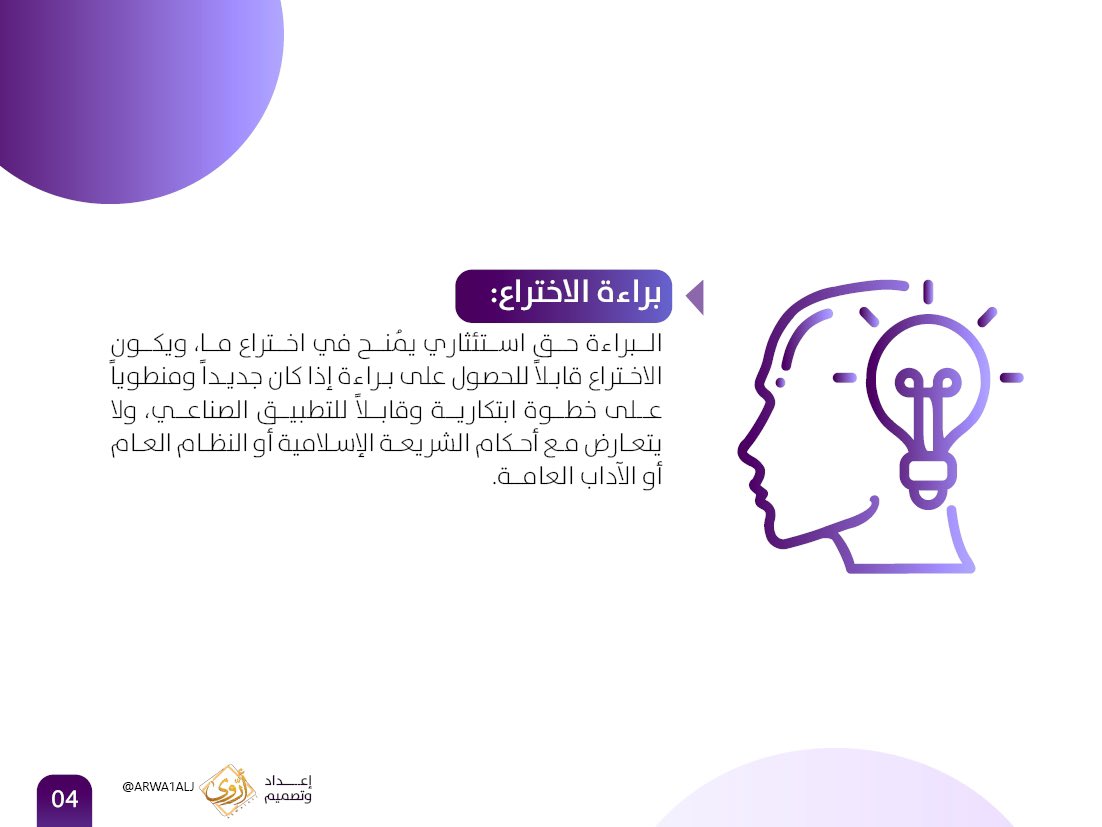 براءة الاختراع:

البراءة حق استئثاري يمُنح في اختراع ما، ويكون الاختراع قابلاً للحصول على براءة إذا كان جديداً ومنطوياً على خطوة ابتكارية وقابلاً للتطبيق الصناعي، ولا يتعارض مع أحكام الشريعة الإسلامية أو النظام العام أو الآداب العامة.

إعداد وتصميم

أروى

@ARWA1ALJ

04